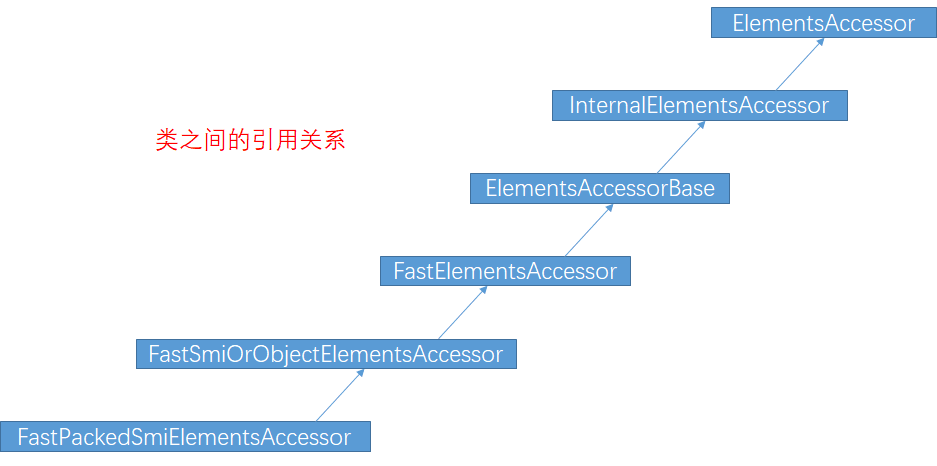 ElementsAccessor

InternalElementsAccessor

类之间的引用关系

ElementsAccessorBase

FastElementsAccessor

FastSmiOrObjectElementsAccessor

FastPackedSmiElementsAccessor